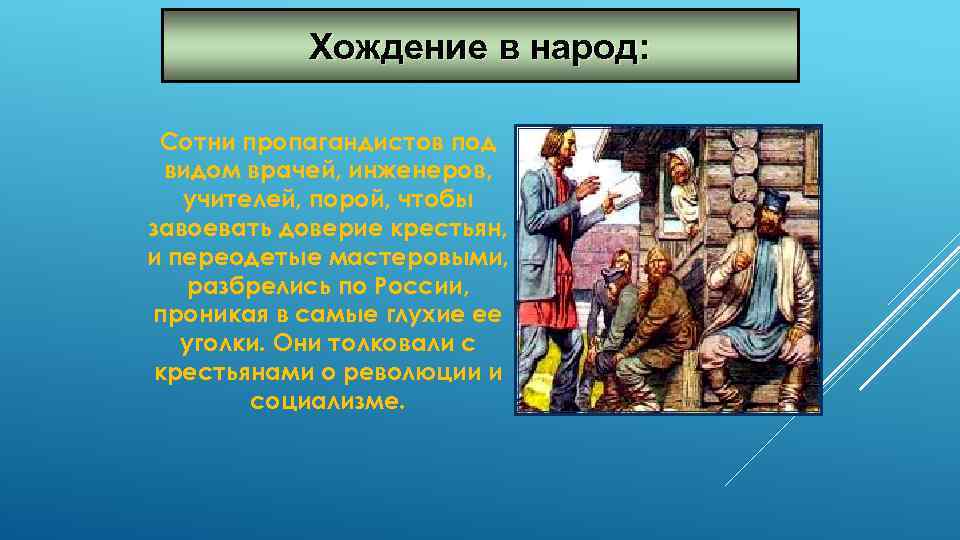 Хождение в народ:

Сотни пропагандистов под видом врачей, инженеров, учителей, порой, чтобы завоевать доверие крестьян, и переодетые мастеровыми, разбрелись по России, проникая в самые глухие ее уголки. Они толковали с крестьянами о революции и социализме.